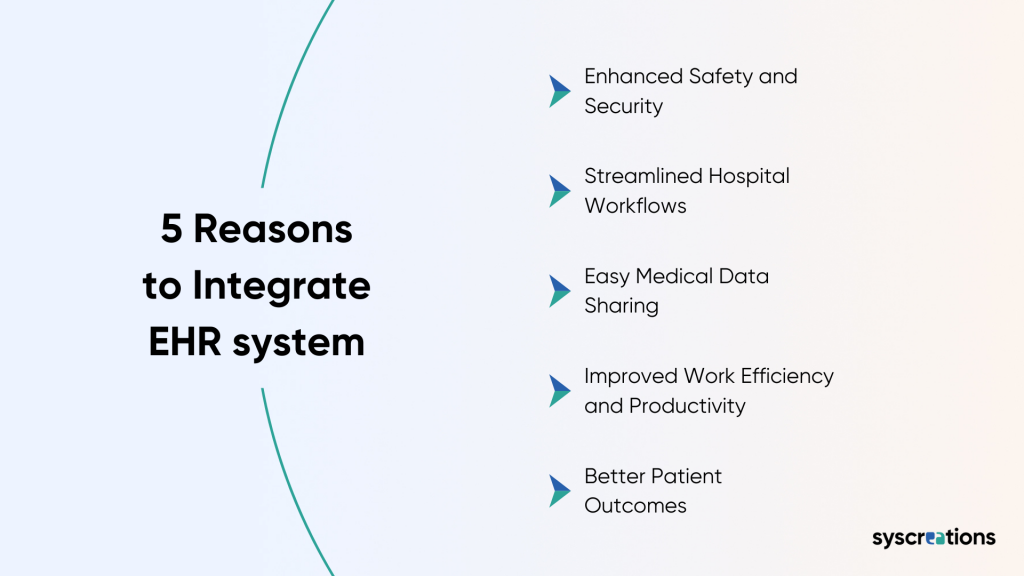 5 Reasons to Integrate EHR system

Enhanced Safety and Security

Streamlined Hospital Workflows

Easy Medical Data Sharing

Improved Work Efficiency and Productivity

Better Patient Outcomes

syscreations